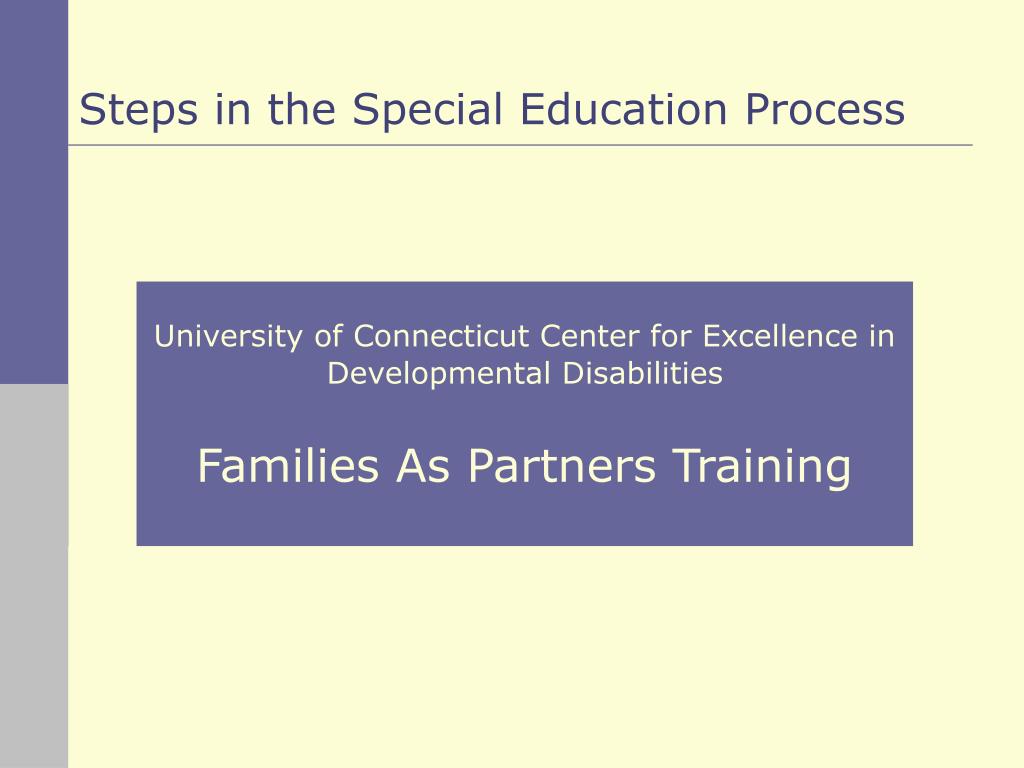 Steps in the Special Education Process

University of Connecticut Center for Excellence in Developmental Disabilities

Families As Partners Training